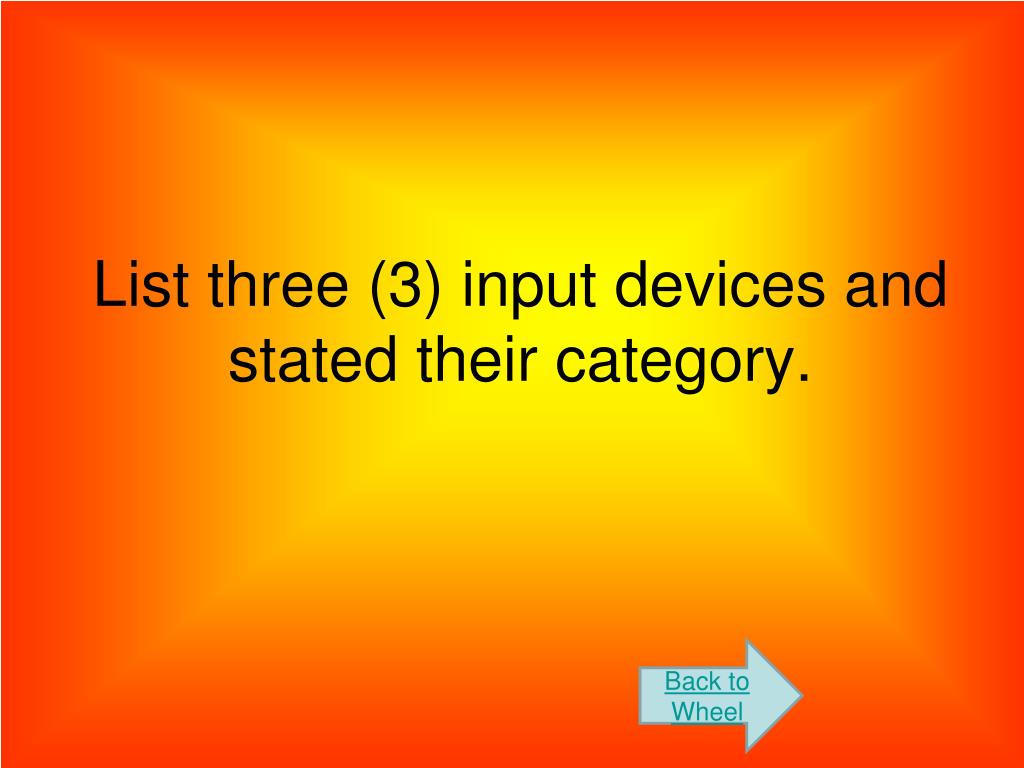 List three (3) input devices and stated their category.

Back to Wheel